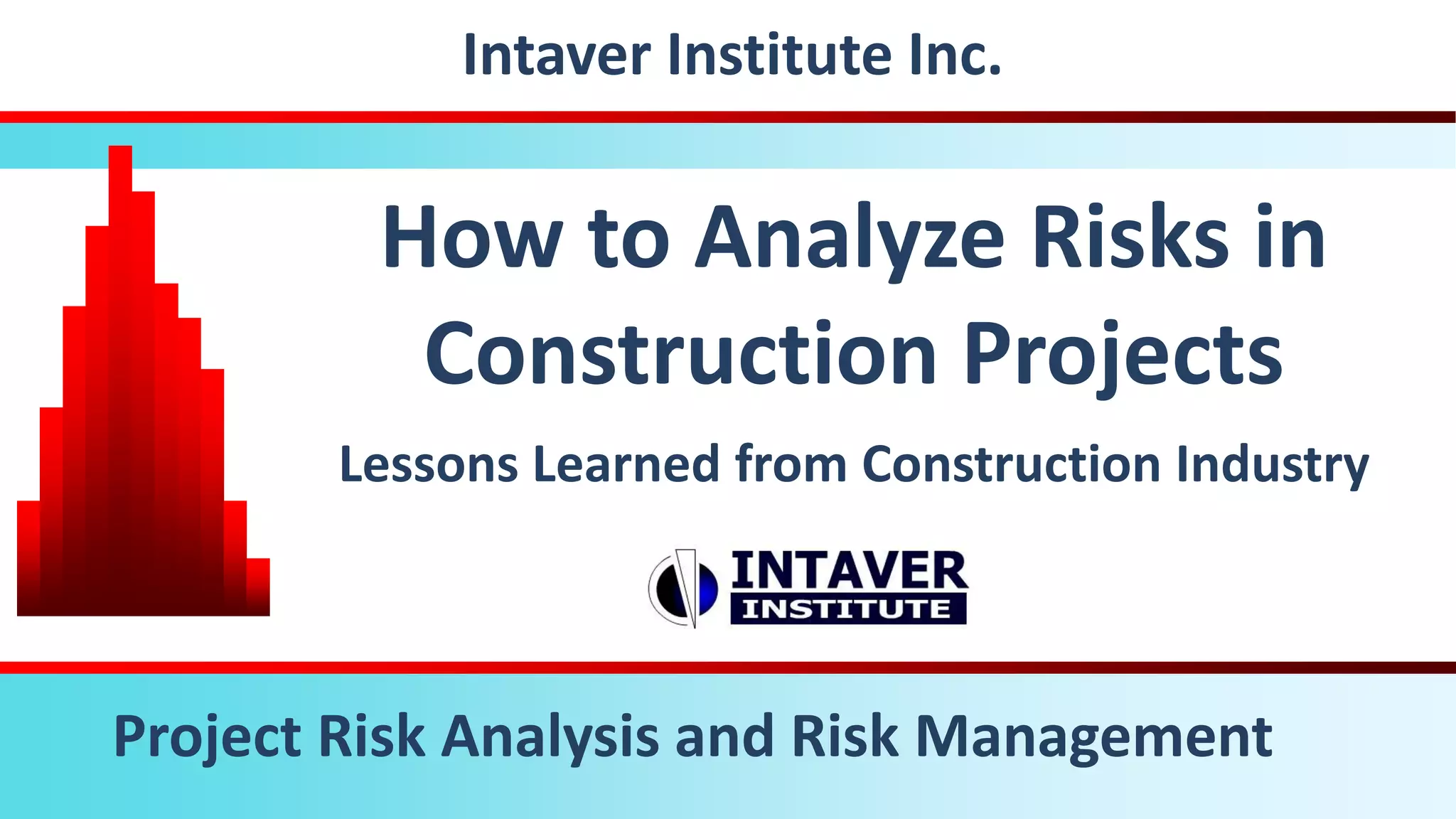 Intaver Institute Inc.

How to Analyze Risks in Construction Projects

Lessons Learned from Construction Industry

INTAVER
INSTITUTE

Project Risk Analysis and Risk Management